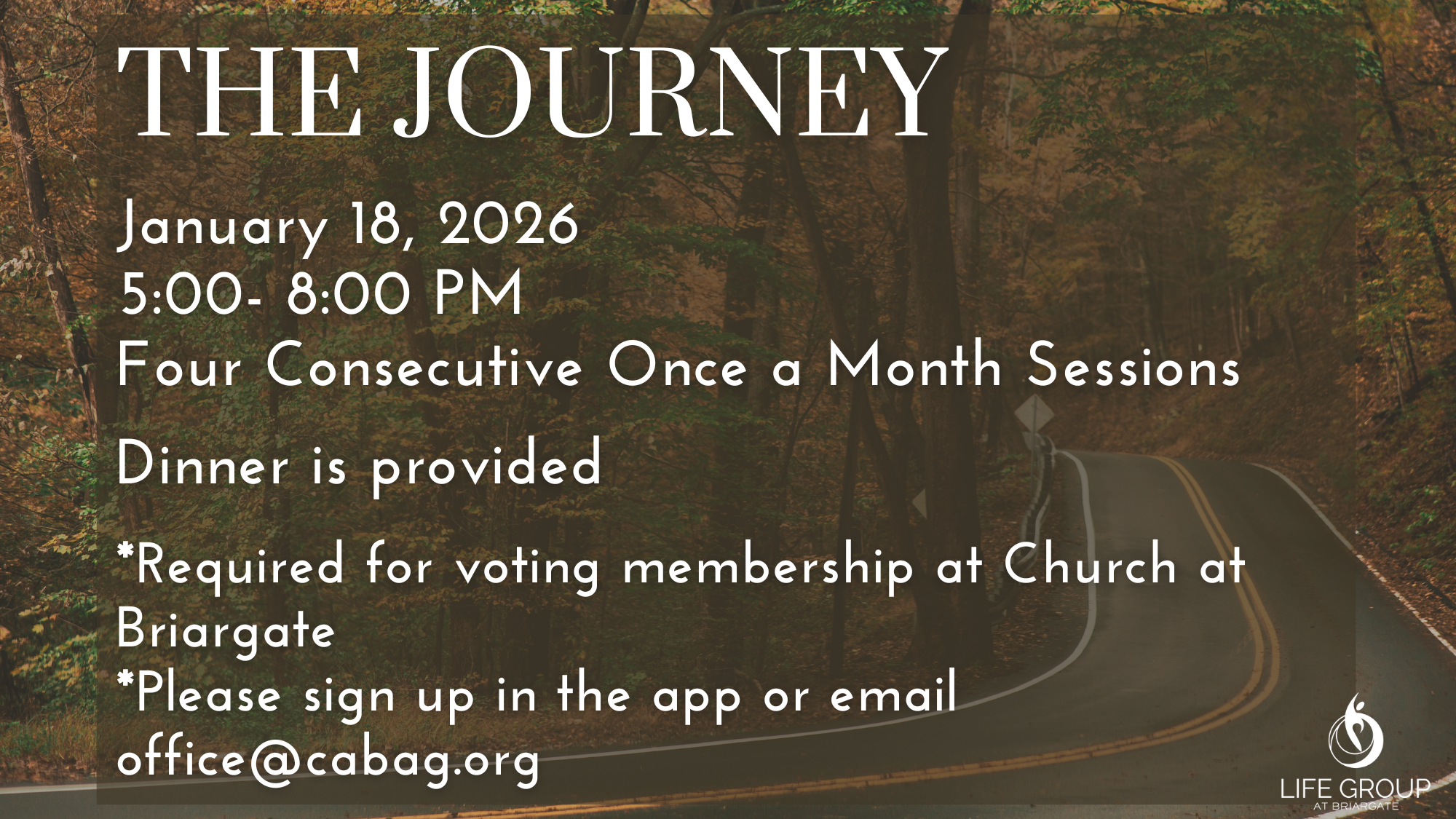 THE JOURNEY

January 18, 2026
5:00- 8:00 PM
Four Consecutive Once a Month Sessions

Dinner is provided

*Required for voting membership at Church at Briargate
*Please sign up in the app or email office@cabag.org

LIFE GROUP
AT BRIARGATE